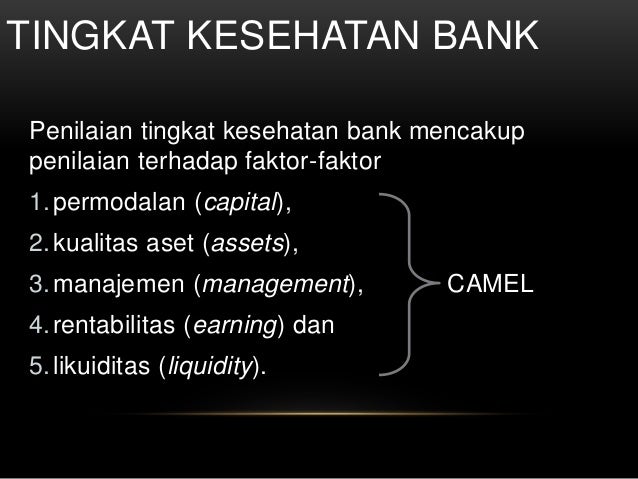 TINGKAT KESEHATAN BANK

Penilaian tingkat kesehatan bank mencakup penilaian terhadap faktor-faktor

1. permodalan (capital),
2. kualitas aset (assets),
3. manajemen (management),
4. rentabilitas (earning) dan
5. likuiditas (liquidity).

CAMEL